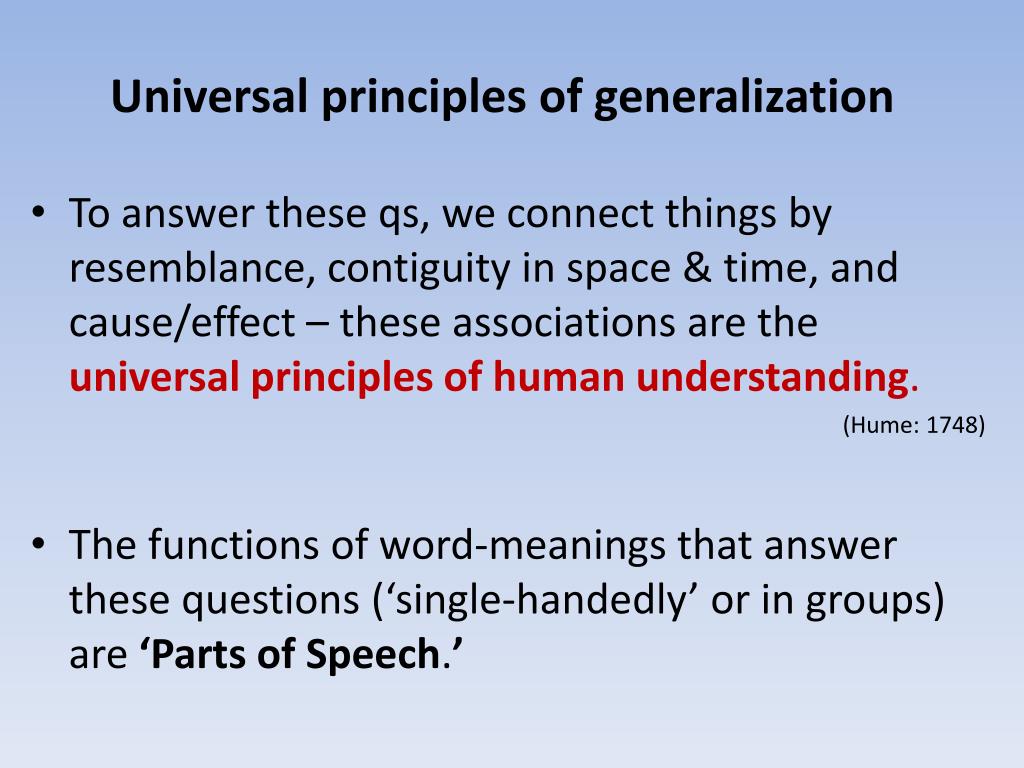 Universal principles of generalization

• To answer these qs, we connect things by resemblance, contiguity in space & time, and cause/effect – these associations are the universal principles of human understanding.

(Hume: 1748)

• The functions of word-meanings that answer these questions (‘single-handedly’ or in groups) are ‘Parts of Speech.’